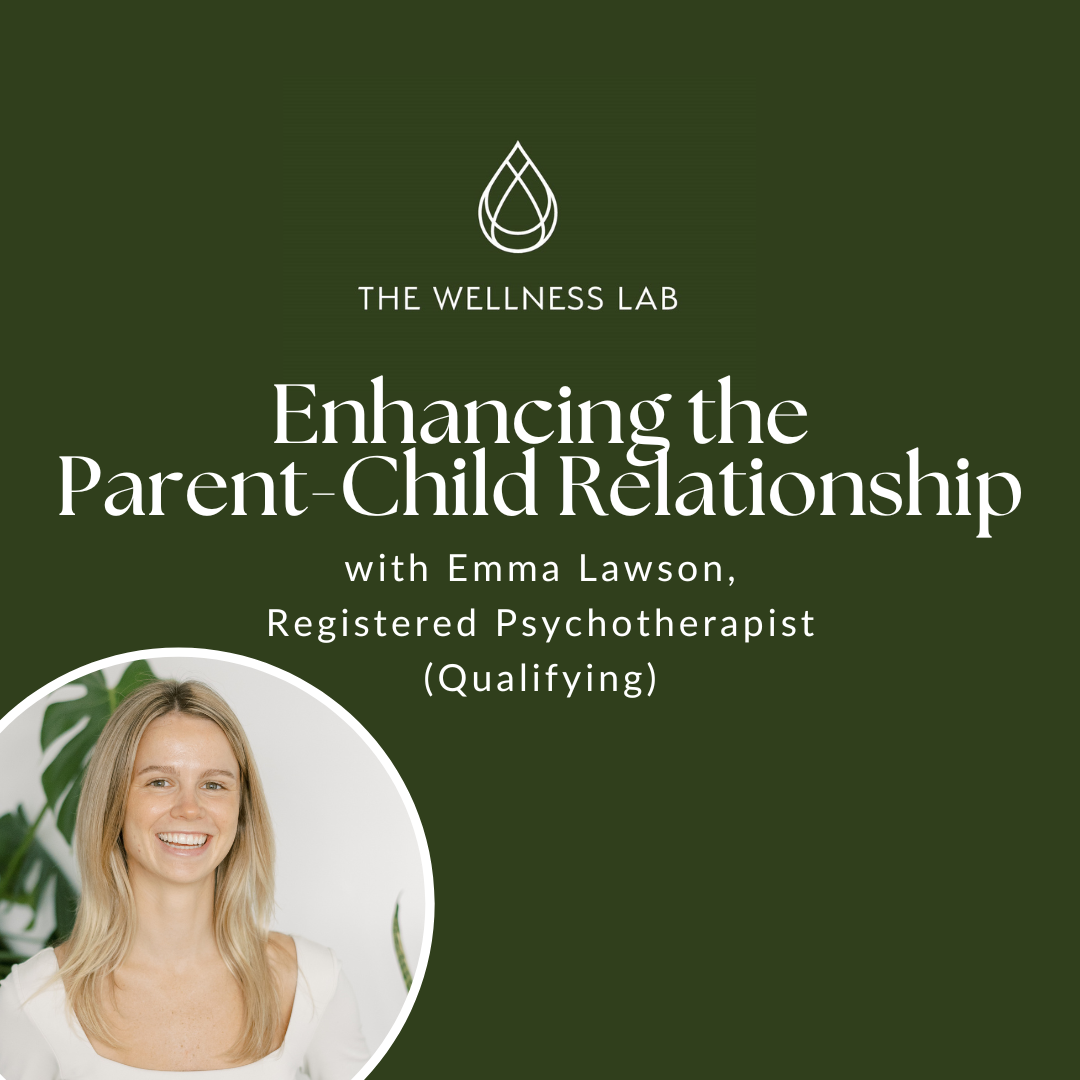 THE WELLNESS LAB

Enhancing the Parent-Child Relationship

with Emma Lawson, Registered Psychotherapist (Qualifying)